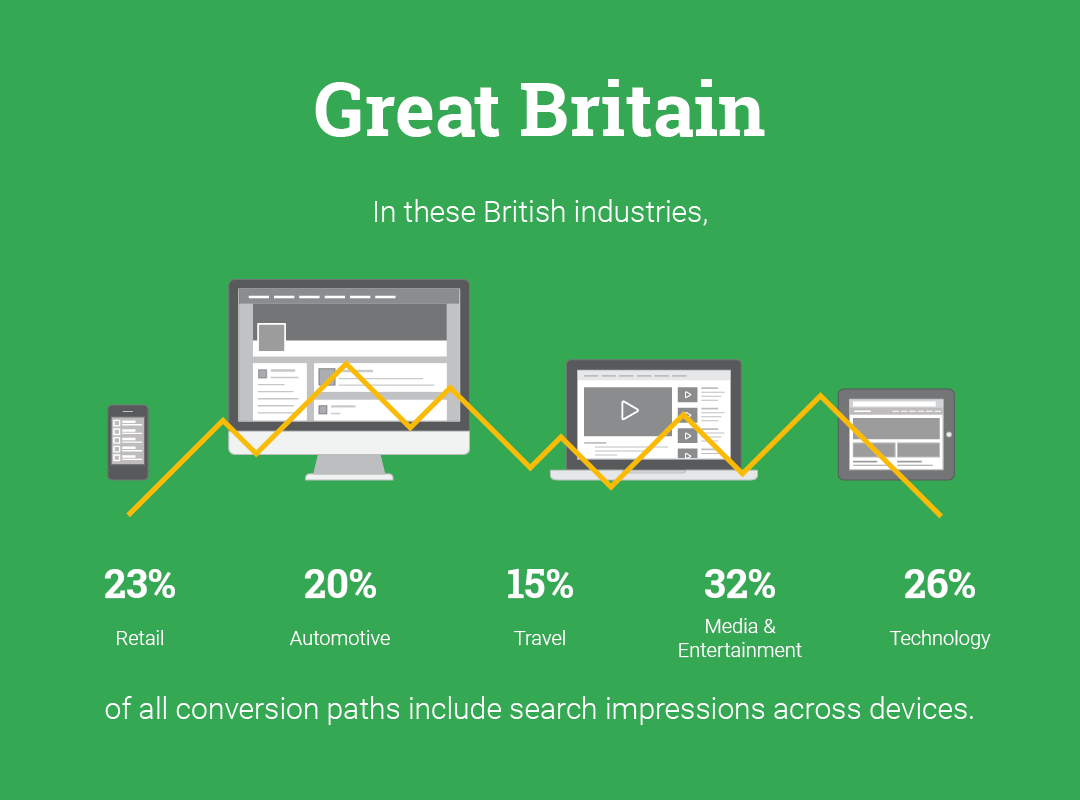 Great Britain

In these British industries,

23%
Retail

20%
Automotive

15%
Travel

32%
Media & Entertainment

26%
Technology

of all conversion paths include search impressions across devices.